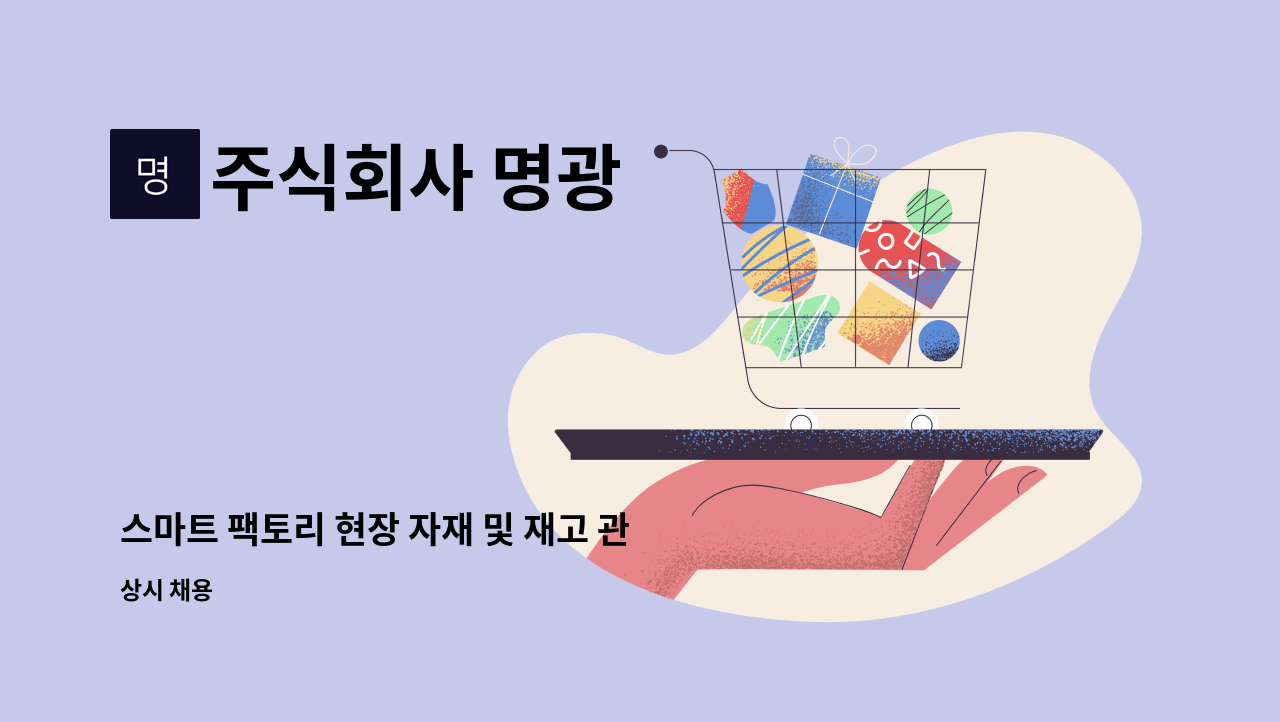 명

주식회사 명광

스마트 팩토리 현장 자재 및 재고 관

상시 채용